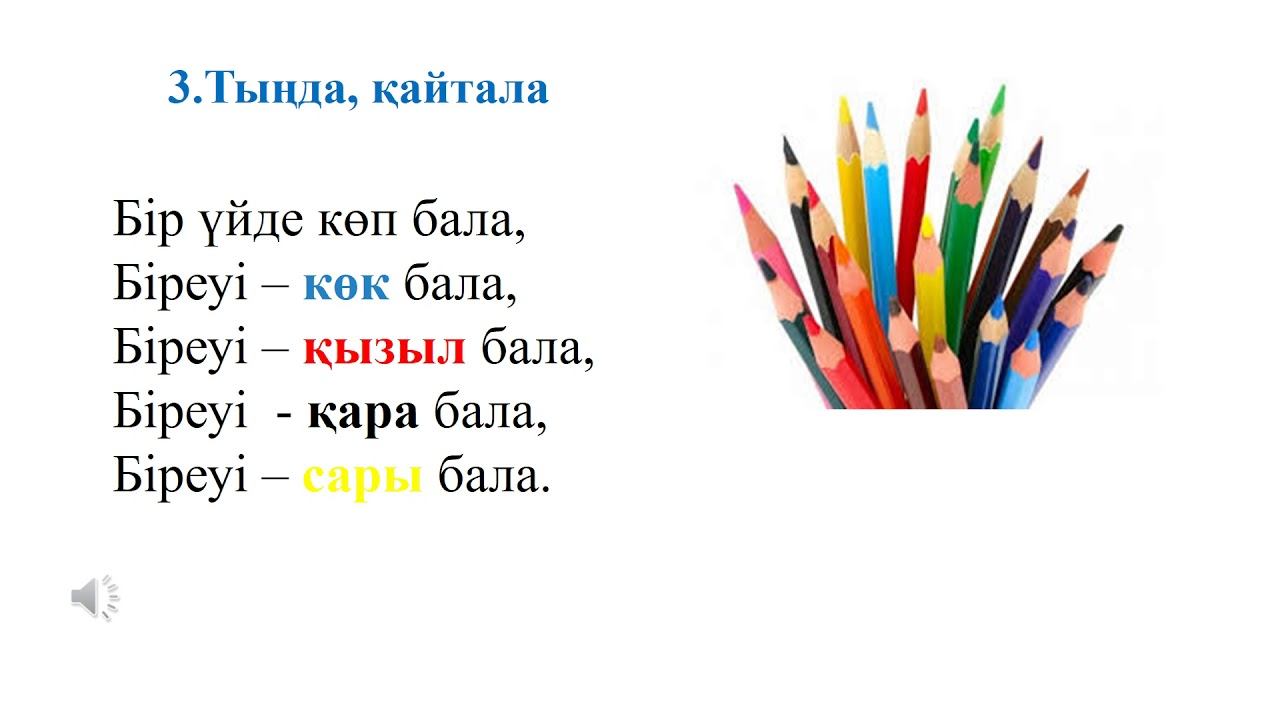 3.Тыңда, қайтала

Бір үйде көп бала,
Біреуі – көк бала,
Біреуі – қызыл бала,
Біреуі - қара бала,
Біреуі – сары бала.